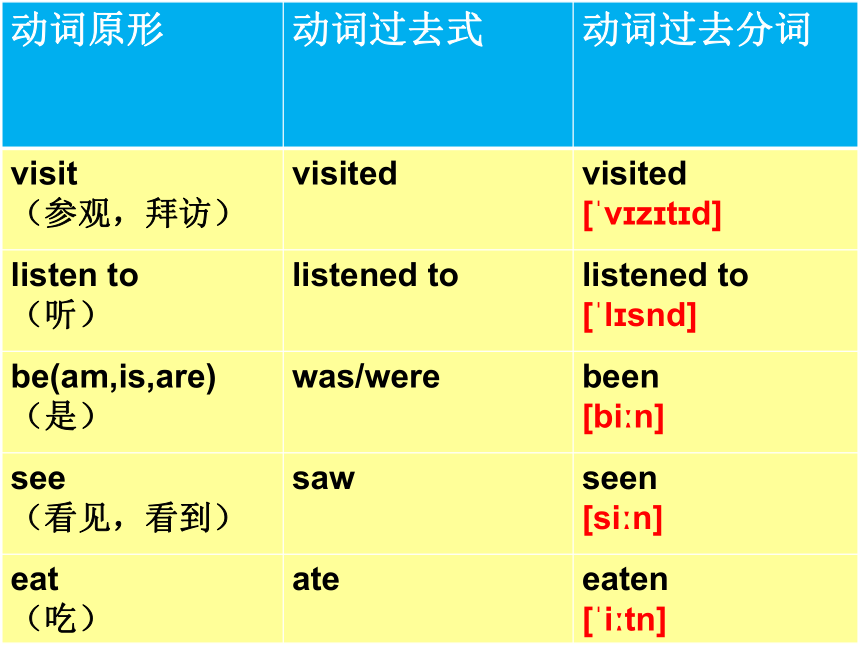 | 动词原形 | 动词过去式 | 动词过去分词 |
|---|---|---|
| visit （参观，拜访） | visited | visited [ˈvɪzɪtɪd] |
| listen to （听） | listened to | listened to [ˈlɪsnd] |
| be(am,is,are) （是） | was/were | been [biːn] |
| see （看见，看到） | saw | seen [siːn] |
| eat （吃） | ate | eaten [ˈiːtn] |